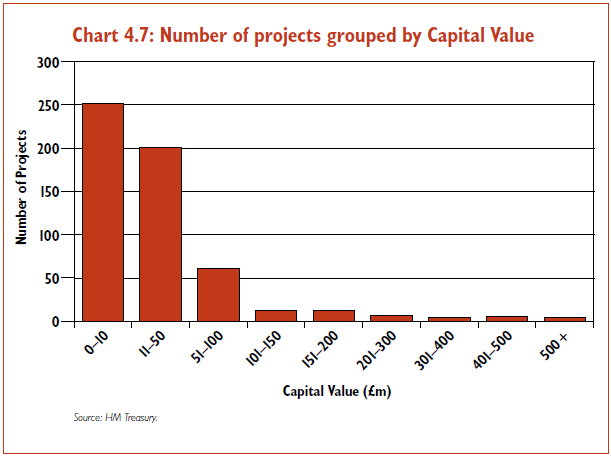 Chart 4.7: Number of projects grouped by Capital Value

Number of Projects

300
250
200
150
100
50
0

0–10
11–50
51–100
101–150
151–200
201–300
301–400
401–500
500+

Capital Value (£m)

Source: HM Treasury.